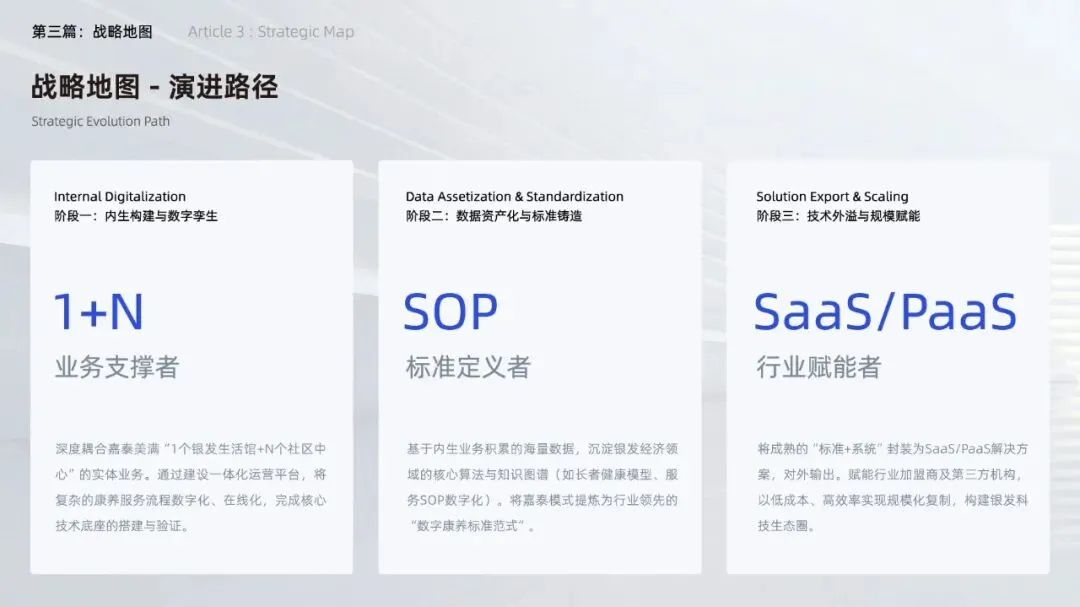 第三篇：战略地图　Article 3 : Strategic Map

战略地图 - 演进路径

Strategic Evolution Path

Internal Digitalization
阶段一：内生构建与数字孪生

1+N

业务支撑者

深度耦合嘉泰美满“1个银发生活馆+N个社区中心”的实体业务。通过建设一体化运营平台，将复杂的康养服务流程数字化、在线化，完成核心技术底座的搭建与验证。

Data Assetization & Standardization
阶段二：数据资产化与标准铸造

SOP

标准定义者

基于内生业务积累的海量数据，沉淀银发经济领域的核心算法与知识图谱（如长者健康模型、服务SOP数字化）。将嘉泰模式提炼为行业领先的“数字康养标准范式”。

Solution Export & Scaling
阶段三：技术外溢与规模赋能

SaaS/PaaS

行业赋能者

将成熟的“标准+系统”封装为SaaS/PaaS解决方案，对外输出。赋能行业加盟商及第三方机构，以低成本、高效率实现规模化复制，构建银发科技生态圈。